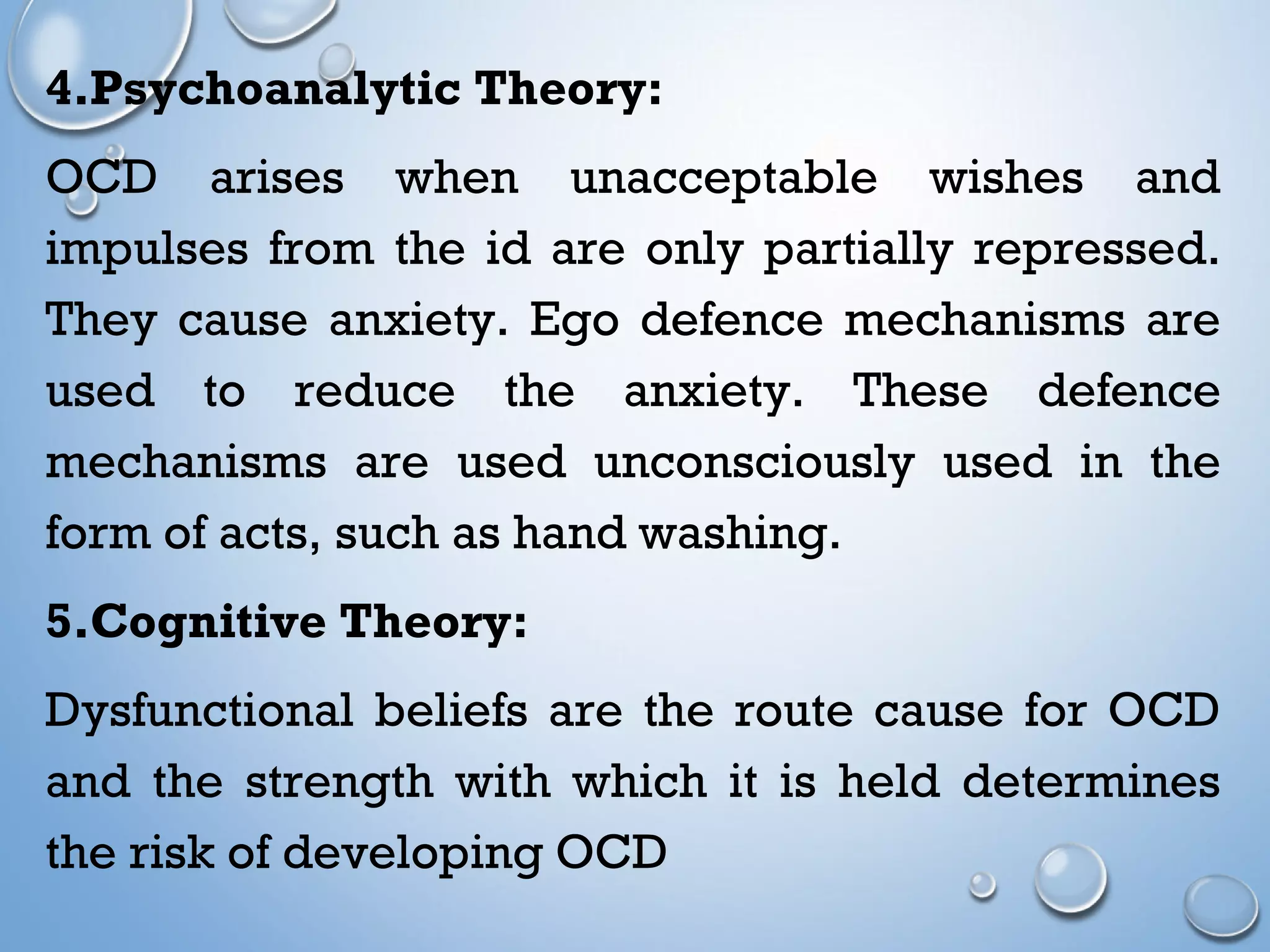 4.Psychoanalytic Theory:

OCD arises when unacceptable wishes and impulses from the id are only partially repressed. They cause anxiety. Ego defence mechanisms are used to reduce the anxiety. These defence mechanisms are used unconsciously used in the form of acts, such as hand washing.

5.Cognitive Theory:

Dysfunctional beliefs are the route cause for OCD and the strength with which it is held determines the risk of developing OCD